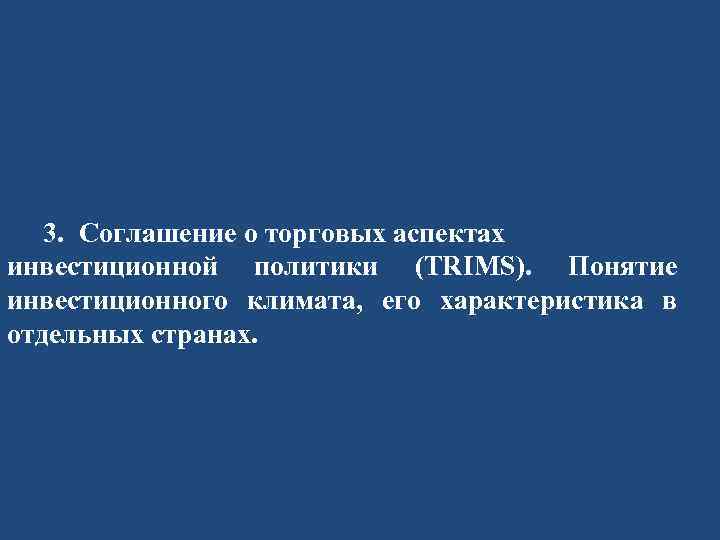 3. Соглашение о торговых аспектах инвестиционной политики (TRIMS). Понятие инвестиционного климата, его характеристика в отдельных странах.